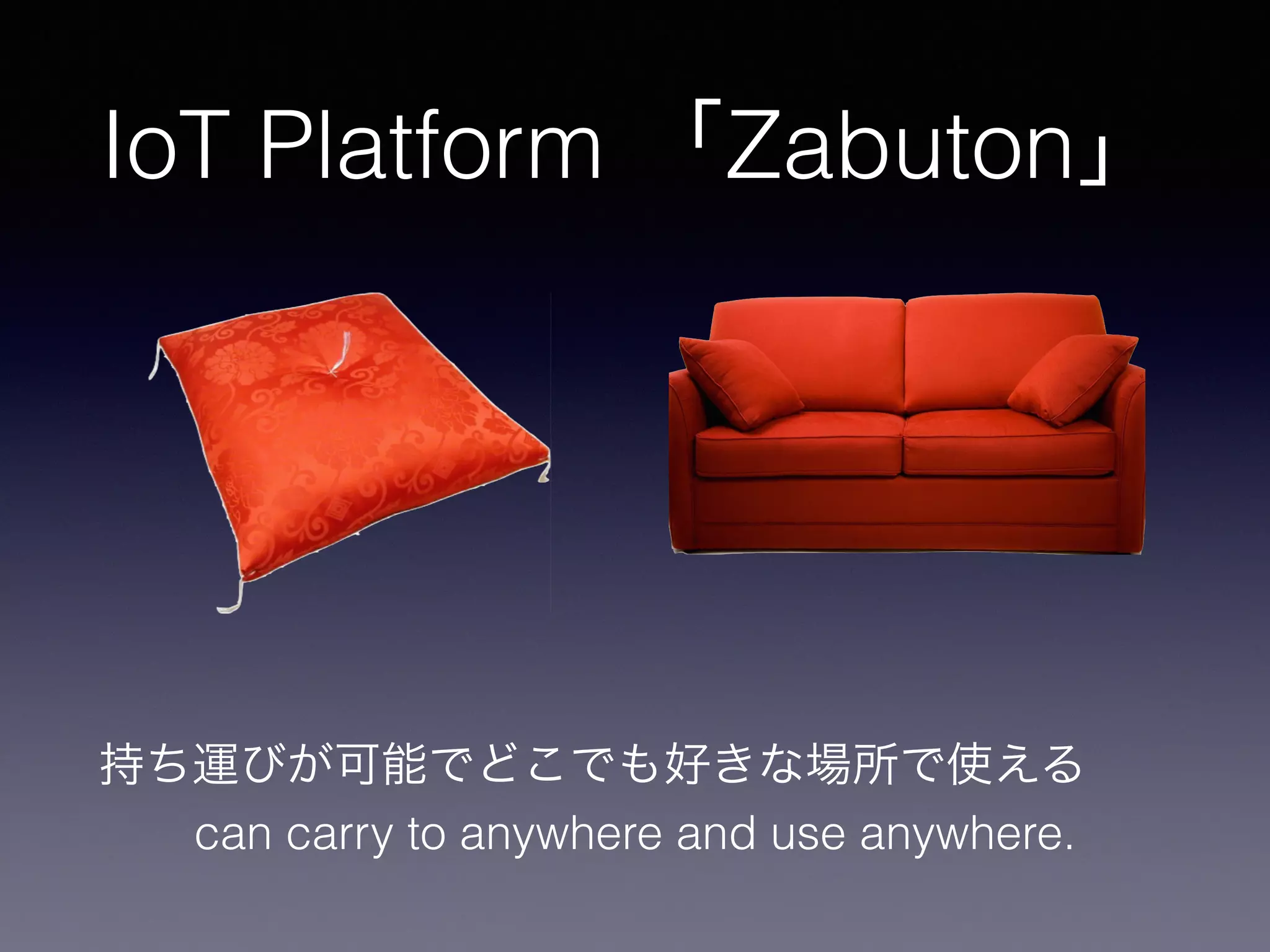 IoT Platform 「Zabuton」

持ち運びが可能でどこでも好きな場所で使える
can carry to anywhere and use anywhere.